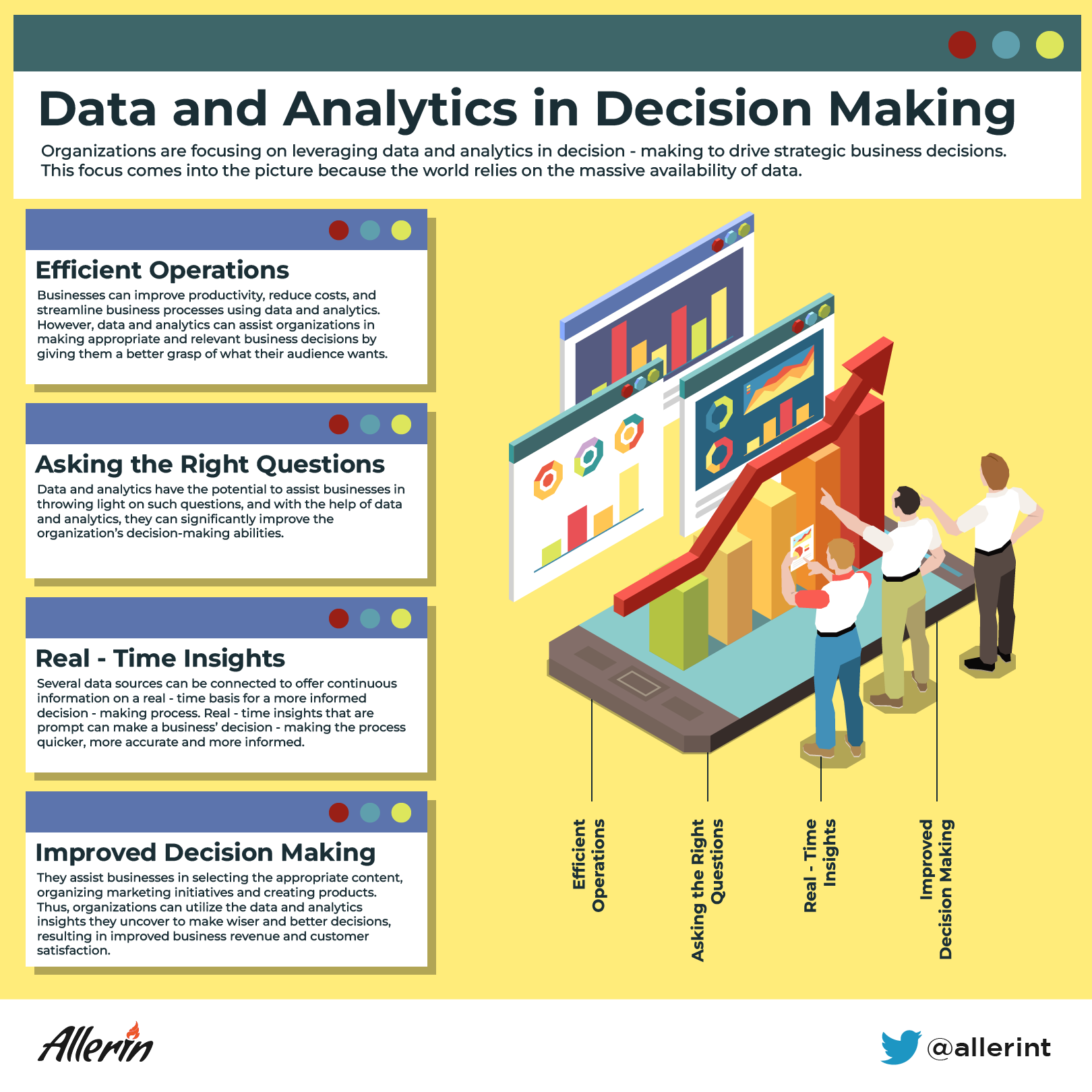 Data and Analytics in Decision Making

Organizations are focusing on leveraging data and analytics in decision - making to drive strategic business decisions. This focus comes into the picture because the world relies on the massive availability of data.

Efficient Operations

Businesses can improve productivity, reduce costs, and streamline business processes using data and analytics. However, data and analytics can assist organizations in making appropriate and relevant business decisions by giving them a better grasp of what their audience wants.

Asking the Right Questions

Data and analytics have the potential to assist businesses in throwing light on such questions, and with the help of data and analytics, they can significantly improve the organization's decision-making abilities.

Real - Time Insights

Several data sources can be connected to offer continuous information on a real - time basis for a more informed decision - making process. Real - time insights that are prompt can make a business' decision - making the process quicker, more accurate and more informed.

Improved Decision Making

They assist businesses in selecting the appropriate content, organizing marketing initiatives and creating products. Thus, organizations can utilize the data and analytics insights they uncover to make wiser and better decisions, resulting in improved business revenue and customer satisfaction.

Efficient Operations

Asking the Right Questions

Real - Time Insights

Improved Decision Making

Allerin

@allerint